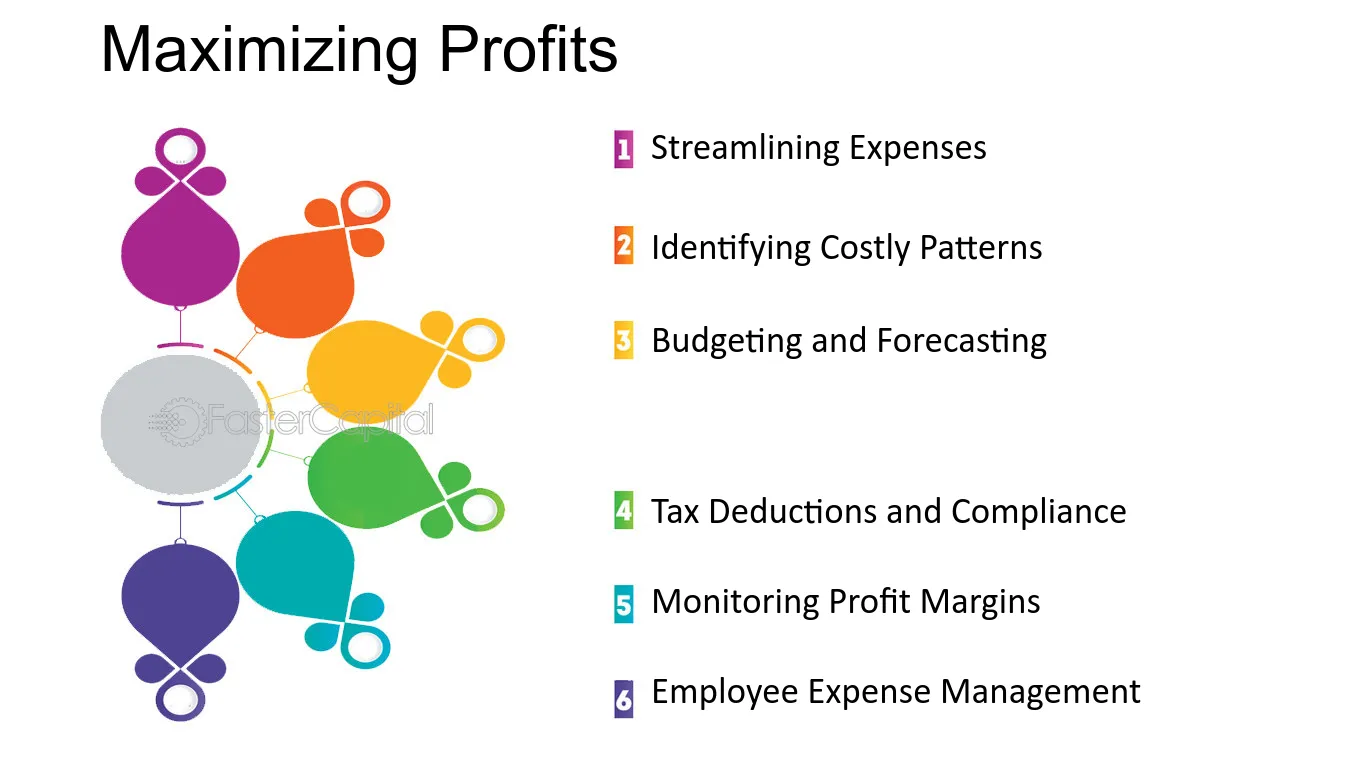 Maximizing Profits

FasterCapital

1 Streamlining Expenses

2 Identifying Costly Patterns

3 Budgeting and Forecasting

4 Tax Deductions and Compliance

5 Monitoring Profit Margins

6 Employee Expense Management